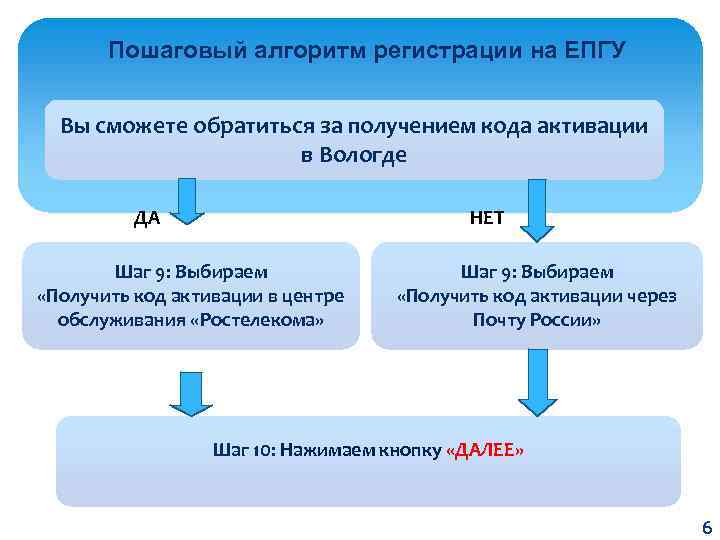 Пошаговый алгоритм регистрации на ЕПГУ

Вы сможете обратиться за получением кода активации в Вологде

ДА

НЕТ

Шаг 9: Выбираем «Получить код активации в центре обслуживания «Ростелекома»

Шаг 9: Выбираем «Получить код активации через Почту России»

Шаг 10: Нажимаем кнопку «ДАЛЕЕ»

6